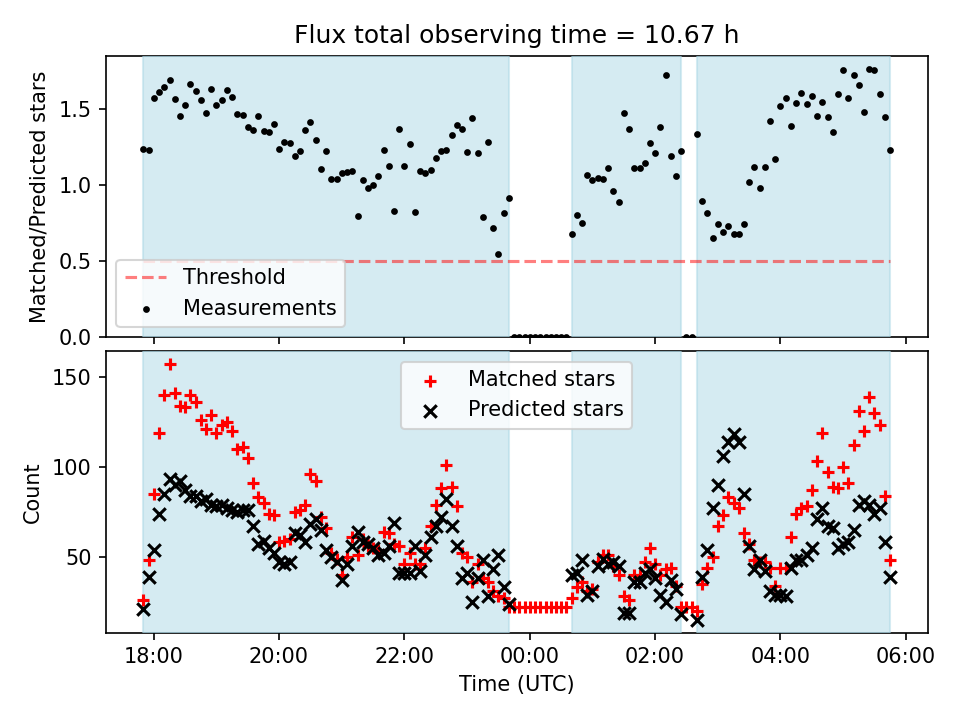 Flux total observing time = 10.67 h

Matched/Predicted stars

1.5
1.0
0.5
0.0

Threshold
Measurements

Count

150
100
50

Matched stars
Predicted stars

18:00
20:00
22:00
00:00
02:00
04:00
06:00

Time (UTC)